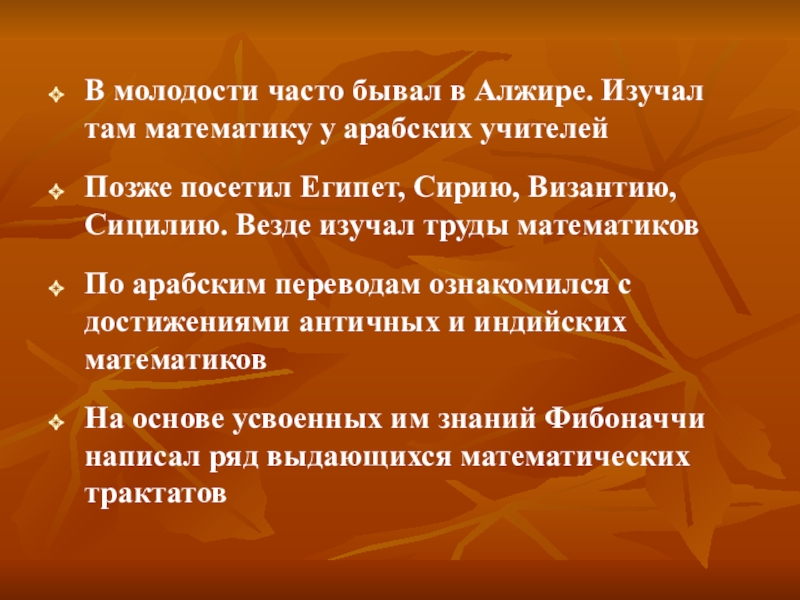 В молодости часто бывал в Алжире. Изучал там математику у арабских учителей

Позже посетил Египет, Сирию, Византию, Сицилию. Везде изучал труды математиков

По арабским переводам ознакомился с достижениями античных и индийских математиков

На основе усвоенных им знаний Фибоначчи написал ряд выдающихся математических трактатов